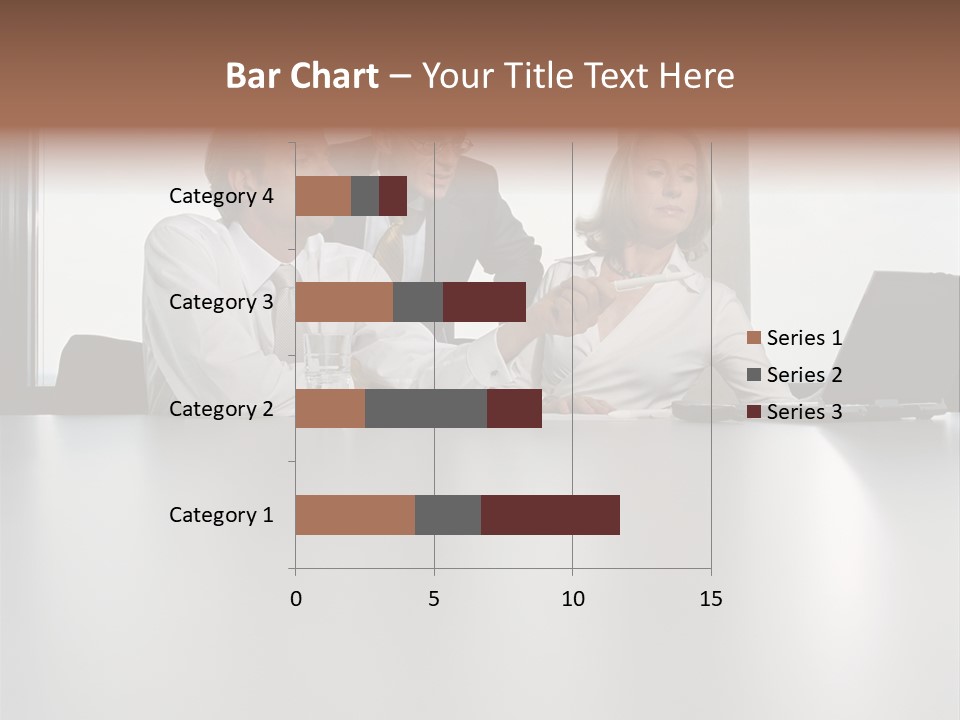 Bar Chart – Your Title Text Here

Category 4
Category 3
Category 2
Category 1

0
5
10
15

Series 1
Series 2
Series 3